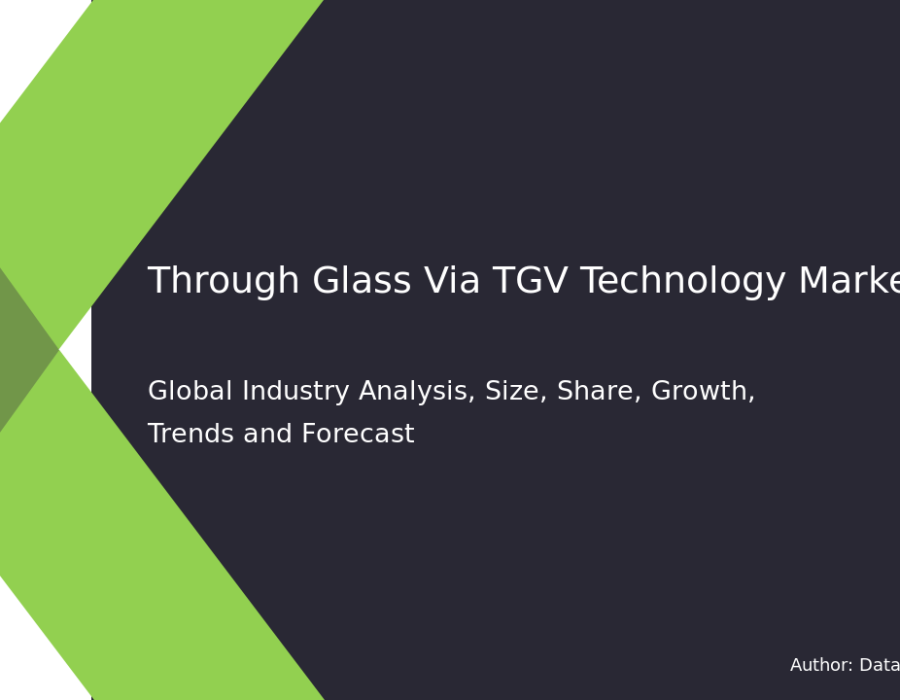 Through Glass Via TGV Technology Marke

Global Industry Analysis, Size, Share, Growth, Trends and Forecast

Author: Data